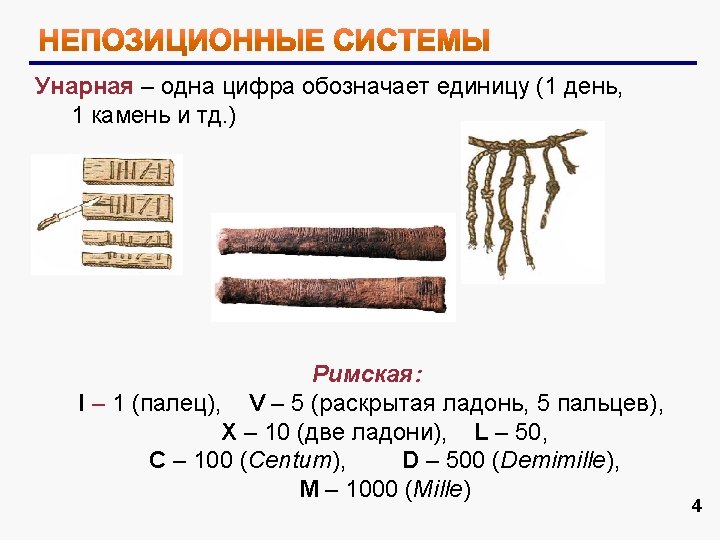 НЕПОЗИЦИОННЫЕ СИСТЕМЫ

Унарная – одна цифра обозначает единицу (1 день, 1 камень и тд.)

Римская:
I – 1 (палец), V – 5 (раскрытая ладонь, 5 пальцев), X – 10 (две ладони), L – 50, C – 100 (Centum), D – 500 (Demimille), M – 1000 (Mille)

4